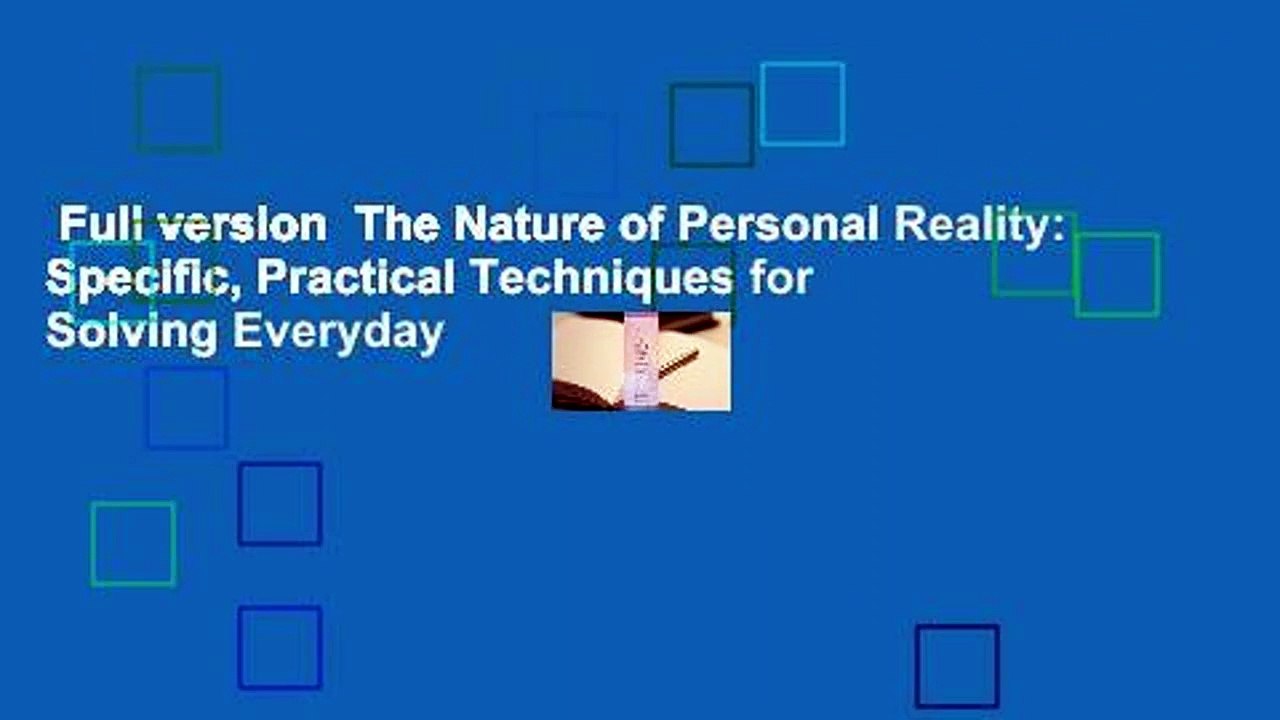 Full version The Nature of Personal Reality: Specific, Practical Techniques for Solving Everyday